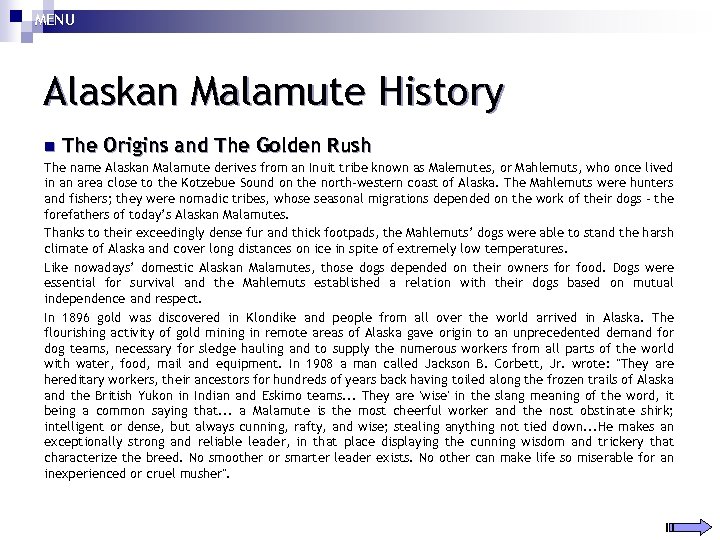 MENU

Alaskan Malamute History

The Origins and The Golden Rush

The name Alaskan Malamute derives from an Inuit tribe known as Malemutes, or Mahlemuts, who once lived in an area close to the Kotzebue Sound on the north-western coast of Alaska. The Mahlemuts were hunters and fishers; they were nomadic tribes, whose seasonal migrations depended on the work of their dogs - the forefathers of today's Alaskan Malamutes.

Thanks to their exceedingly dense fur and thick footpads, the Mahlemuts' dogs were able to stand the harsh climate of Alaska and cover long distances on ice in spite of extremely low temperatures.

Like nowadays' domestic Alaskan Malamutes, those dogs depended on their owners for food. Dogs were essential for survival and the Mahlemuts established a relation with their dogs based on mutual independence and respect.

In 1896 gold was discovered in Klondike and people from all over the world arrived in Alaska. The flourishing activity of gold mining in remote areas of Alaska gave origin to an unprecedented demand for dog teams, necessary for sledge hauling and to supply the numerous workers from all parts of the world with water, food, mail and equipment. In 1908 a man called Jackson B. Corbett, Jr. wrote: "They are hereditary workers, their ancestors for hundreds of years back having toiled along the frozen trails of Alaska and the British Yukon in Indian and Eskimo teams... They are 'wise' in the slang meaning of the word, it being a common saying that... a Malamute is the most cheerful worker and the nost obstinate shirk; intelligent or dense, but always cunning, rafty, and wise; stealing anything not tied down...He makes an exceptionally strong and reliable leader, in that place displaying the cunning wisdom and trickery that characterize the breed. No smoother or smarter leader exists. No other can make life so miserable for an inexperienced or cruel musher".